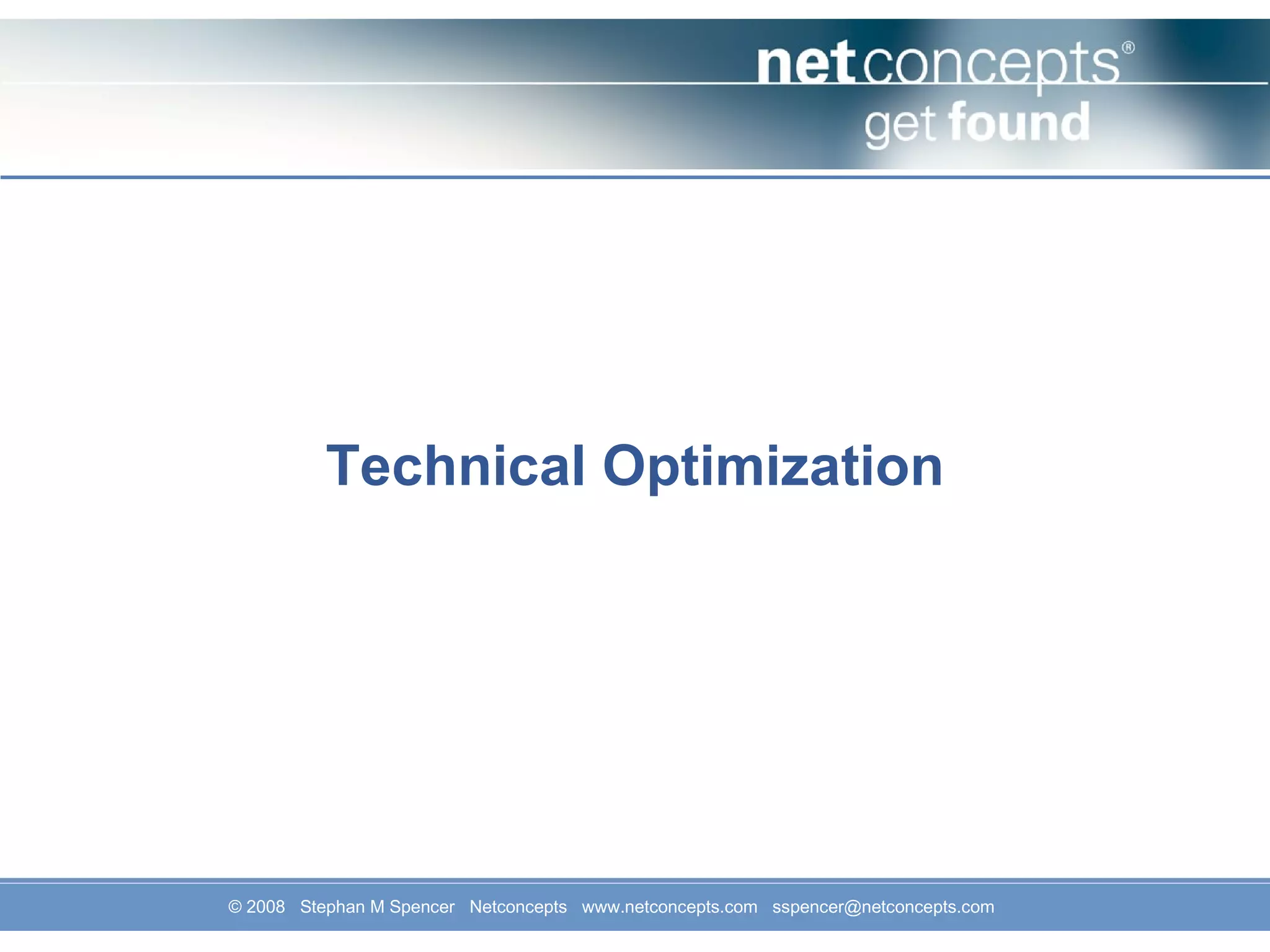 netconcepts®
get found

Technical Optimization

© 2008 Stephan M Spencer Netconcepts www.netconcepts.com sspencer@netconcepts.com